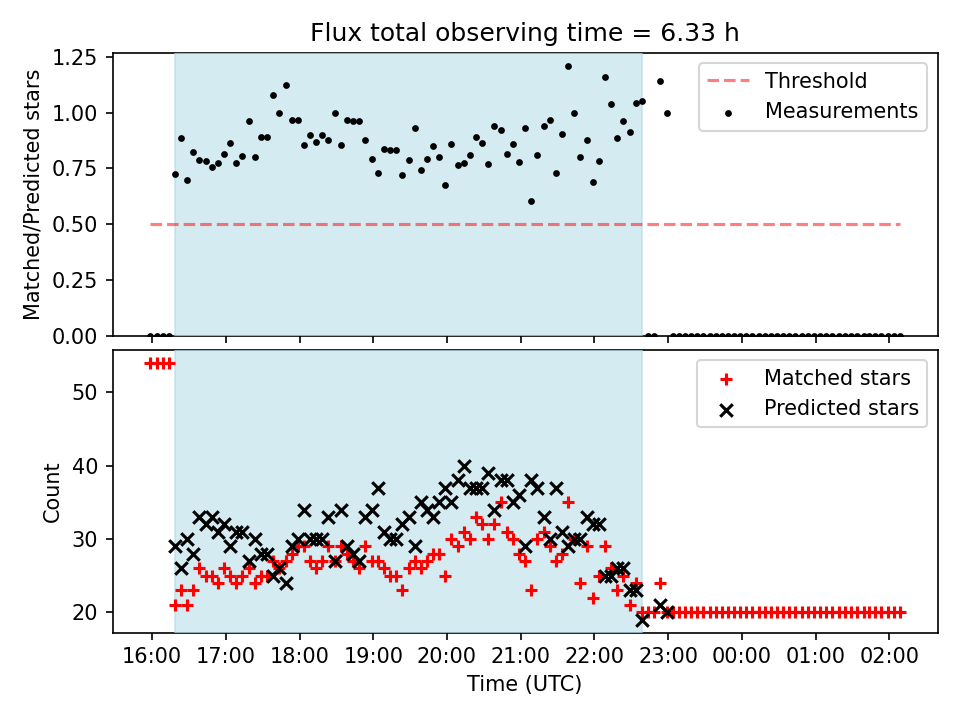 Flux total observing time = 6.33 h

Matched/Predicted stars

1.25
1.00
0.75
0.50
0.25
0.00

Threshold
Measurements

Count

50
40
30
20

Matched stars
Predicted stars

16:00 17:00 18:00 19:00 20:00 21:00 22:00 23:00 00:00 01:00 02:00

Time (UTC)